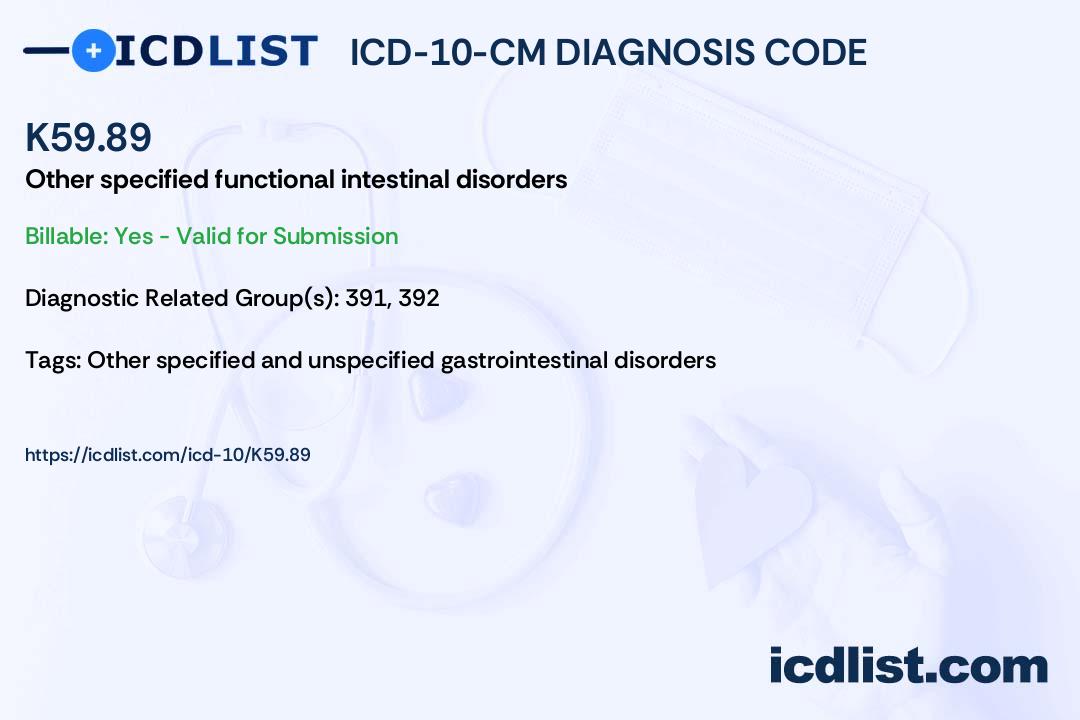 ICDLIST ICD-10-CM DIAGNOSIS CODE

K59.89

Other specified functional intestinal disorders

Billable: Yes - Valid for Submission

Diagnostic Related Group(s): 391, 392

Tags: Other specified and unspecified gastrointestinal disorders

https://icdlist.com/icd-10/K59.89

icdlist.com